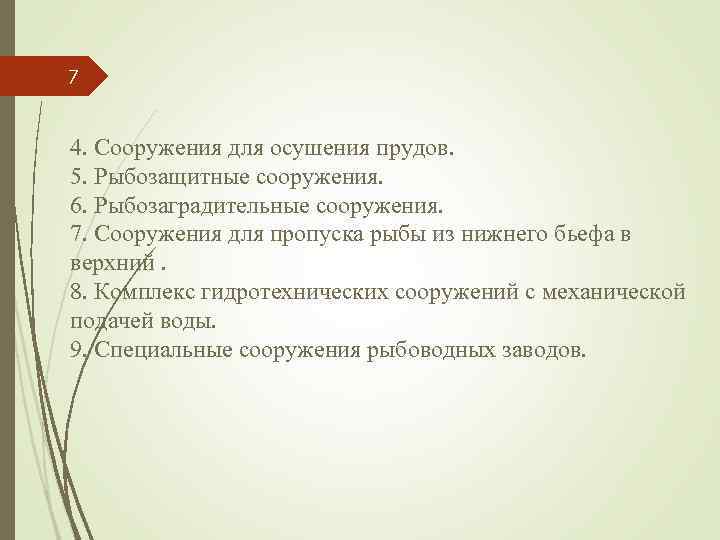 7

4. Сооружения для осушения прудов.
5. Рыбозащитные сооружения.
6. Рыбозаградительные сооружения.
7. Сооружения для пропуска рыбы из нижнего бьефа в верхний .
8. Комплекс гидротехнических сооружений с механической подачей воды.
9. Специальные сооружения рыбоводных заводов.